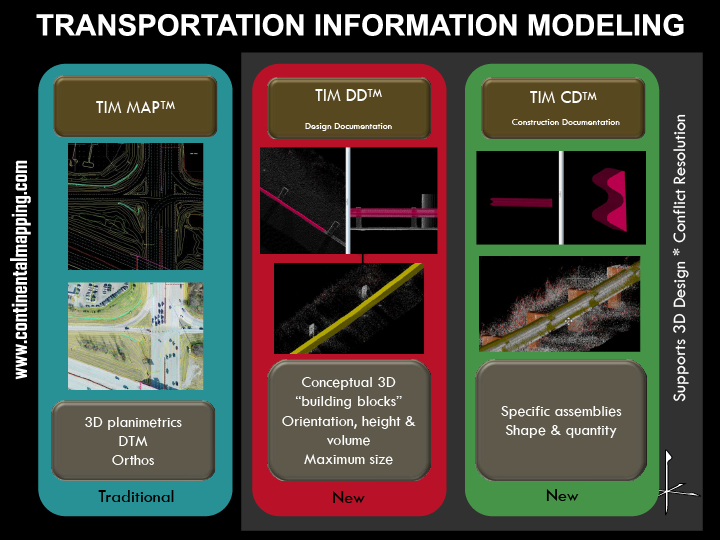 TRANSPORTATION INFORMATION MODELING

www.continentalmapping.com

TIM MAP™

3D planimetrics
DTM
Orthos

Traditional

TIM DD™
Design Documentation

Conceptual 3D
"building blocks"
Orientation, height & volume
Maximum size

New

TIM CD™
Construction Documentation

Specific assemblies
Shape & quantity

New

Supports 3D Design * Conflict Resolution